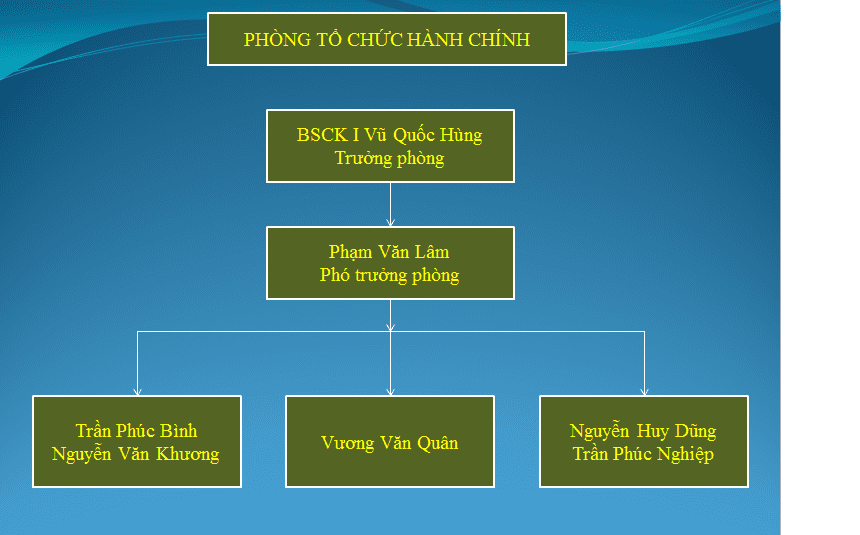 PHÒNG TỔ CHỨC HÀNH CHÍNH

BSCK I Vũ Quốc Hùng
Trưởng phòng

Phạm Văn Lâm
Phó trưởng phòng

Trần Phúc Bình
Nguyễn Văn Khương

Vương Văn Quân

Nguyễn Huy Dũng
Trần Phúc Nghiệp